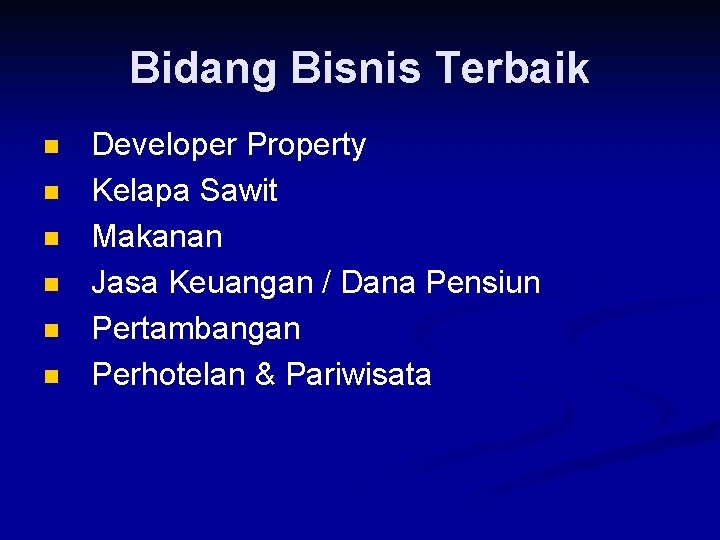 Bidang Bisnis Terbaik

- Developer Property
- Kelapa Sawit
- Makanan
- Jasa Keuangan / Dana Pensiun
- Pertambangan
- Perhotelan & Pariwisata